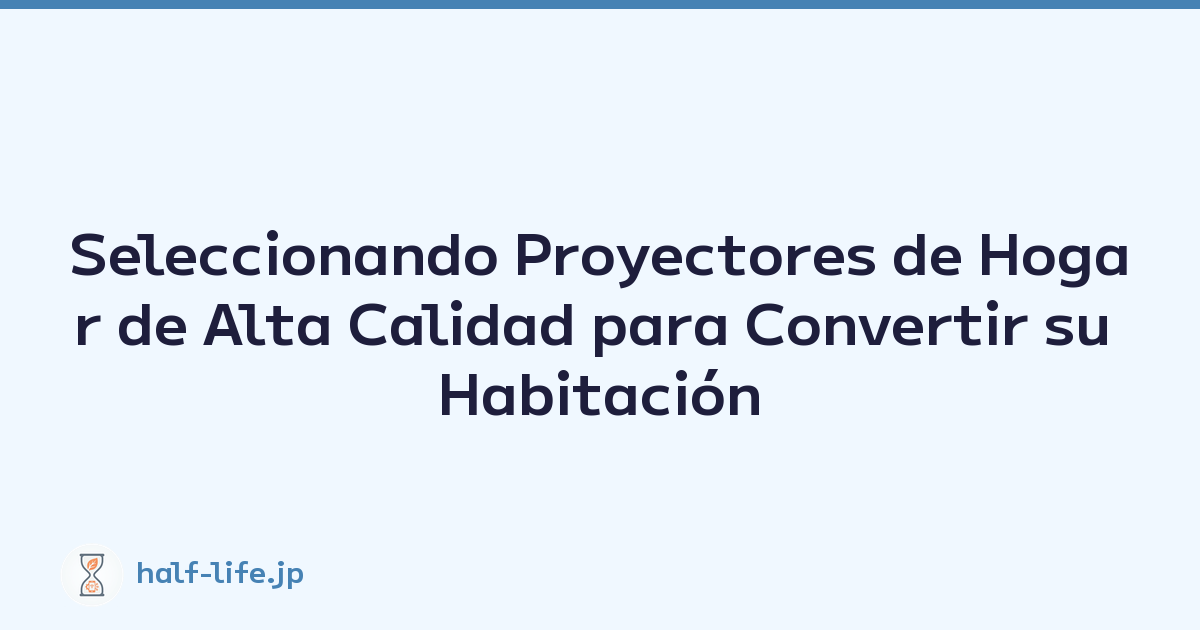 Seleccionando Proyectores de Hogar de Alta Calidad para Convertir su Habitación

half-life.jp